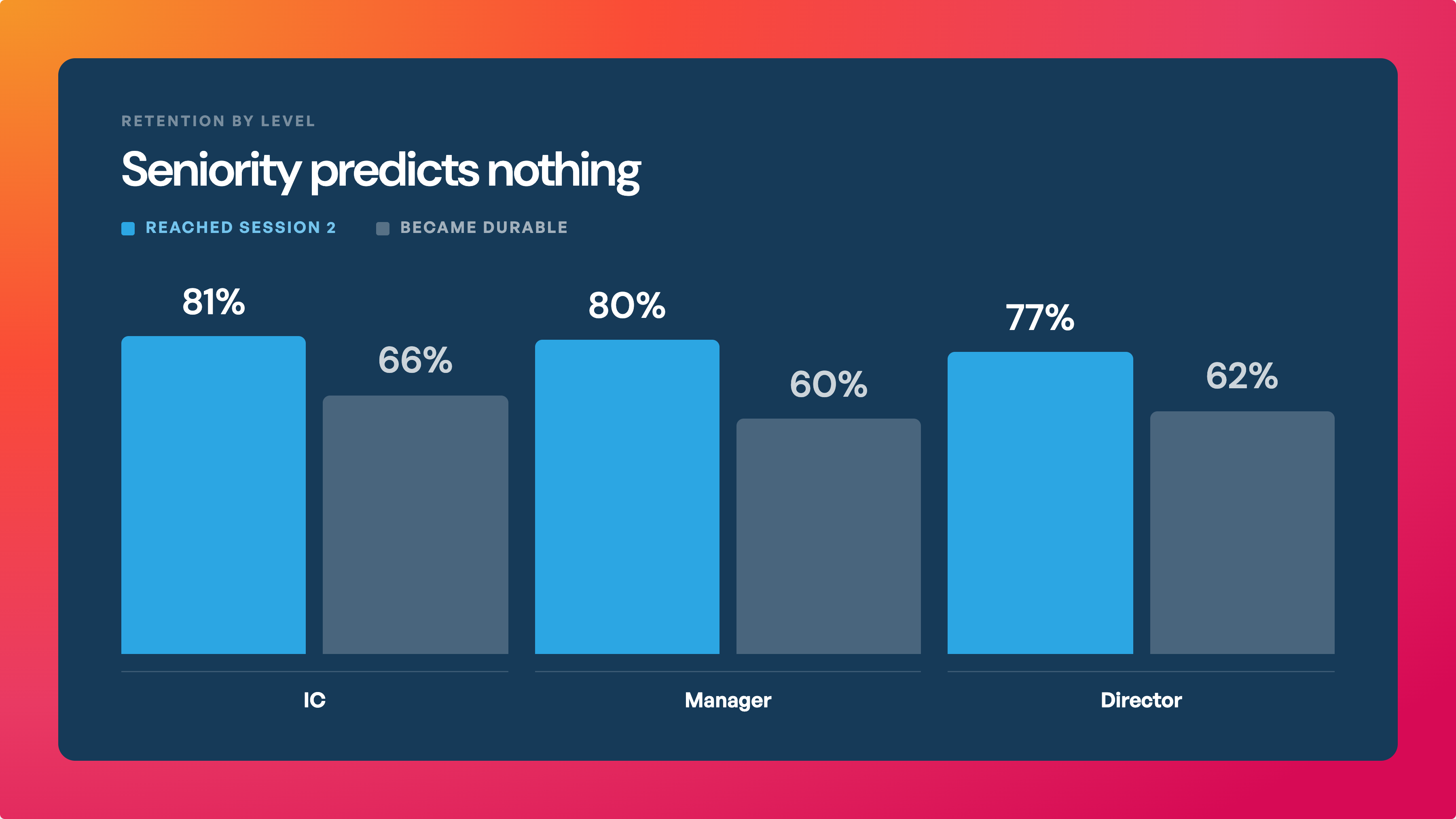 RETENTION BY LEVEL

Seniority predicts nothing

REACHED SESSION 2   BECAME DURABLE

81%
66%
80%
60%
77%
62%

IC
Manager
Director